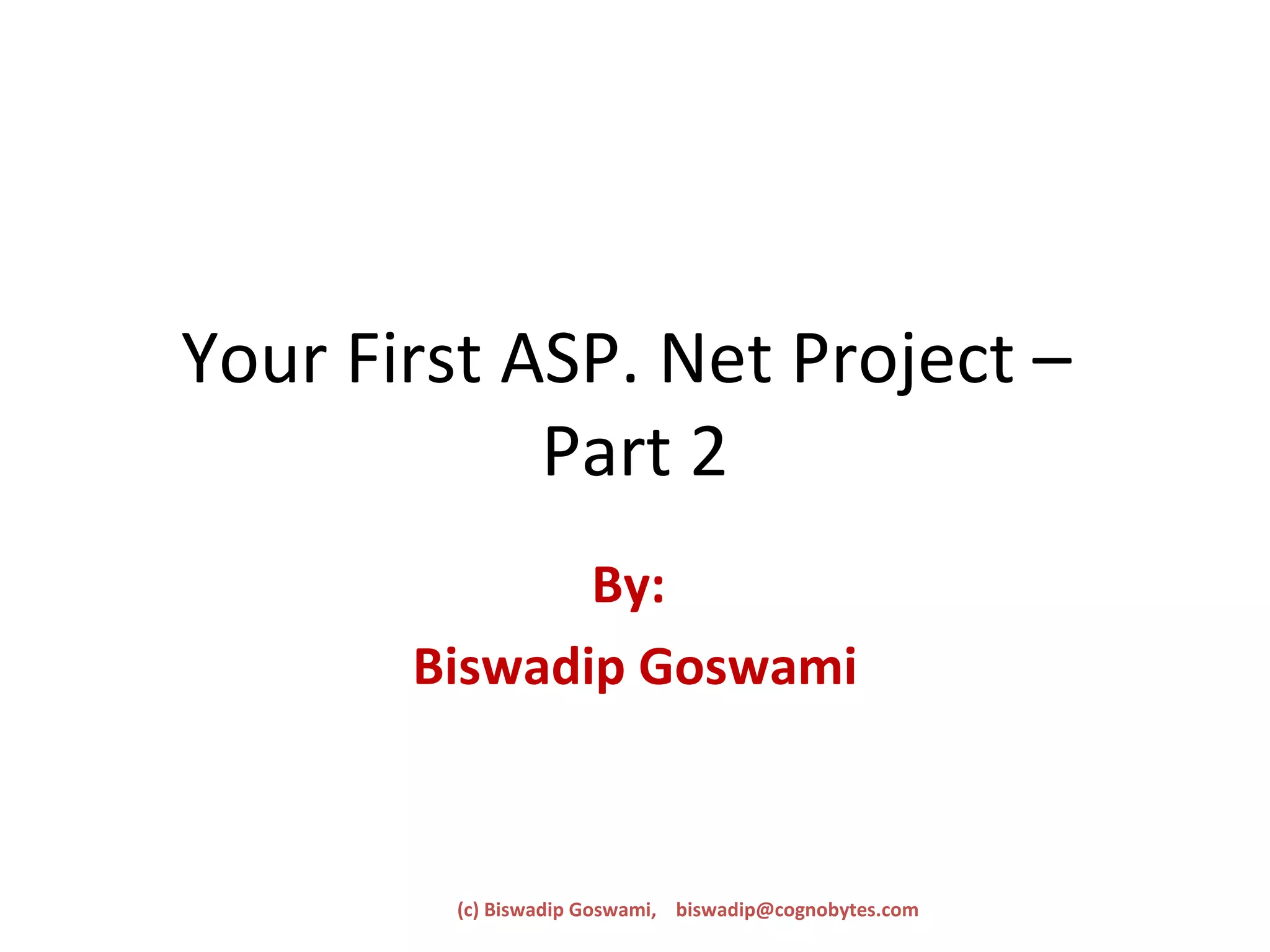 Your First ASP. Net Project – Part 2

By:

Biswadip Goswami

(c) Biswadip Goswami, biswadip@cognobytes.com